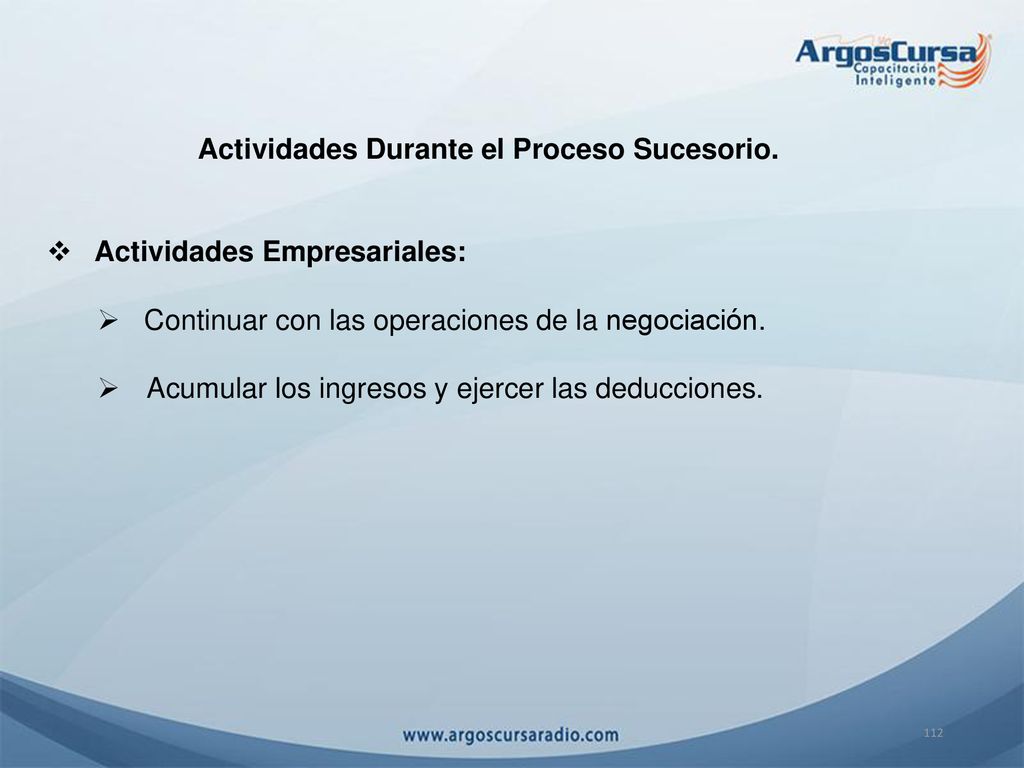 ArgosCursa
Capacitación
Inteligente

Actividades Durante el Proceso Sucesorio.

❖ Actividades Empresariales:

➢ Continuar con las operaciones de la negociación.

➢ Acumular los ingresos y ejercer las deducciones.

www.argoscursaradio.com

112